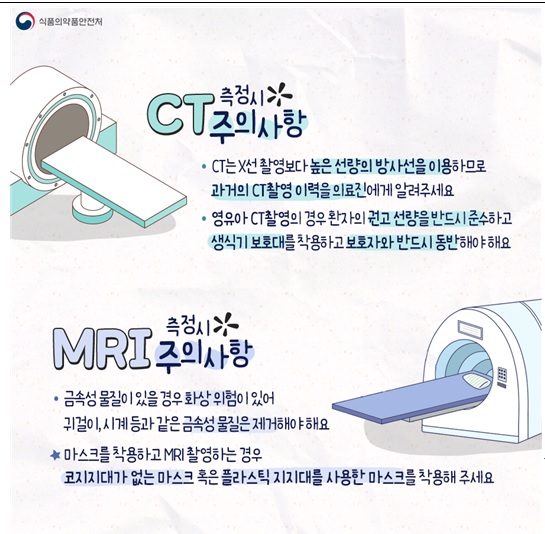 식품의약품안전처

CT 측정시 주의사항

• CT는 X선 촬영보다 높은 선량의 방사선을 이용하므로 과거의 CT촬영 이력을 의료진에게 알려주세요

• 영유아 CT촬영의 경우 환자의 권고 선량을 반드시 준수하고 생식기 보호대를 착용하고 보호자와 반드시 동반해야 해요

MRI 측정시 주의사항

• 금속성 물질이 있을 경우 화상 위험이 있어 귀걸이, 시계 등과 같은 금속성 물질은 제거해야 해요

★ 마스크를 착용하고 MRI 촬영하는 경우 코지지대가 없는 마스크 혹은 플라스틱 지지대를 사용한 마스크를 착용해 주세요